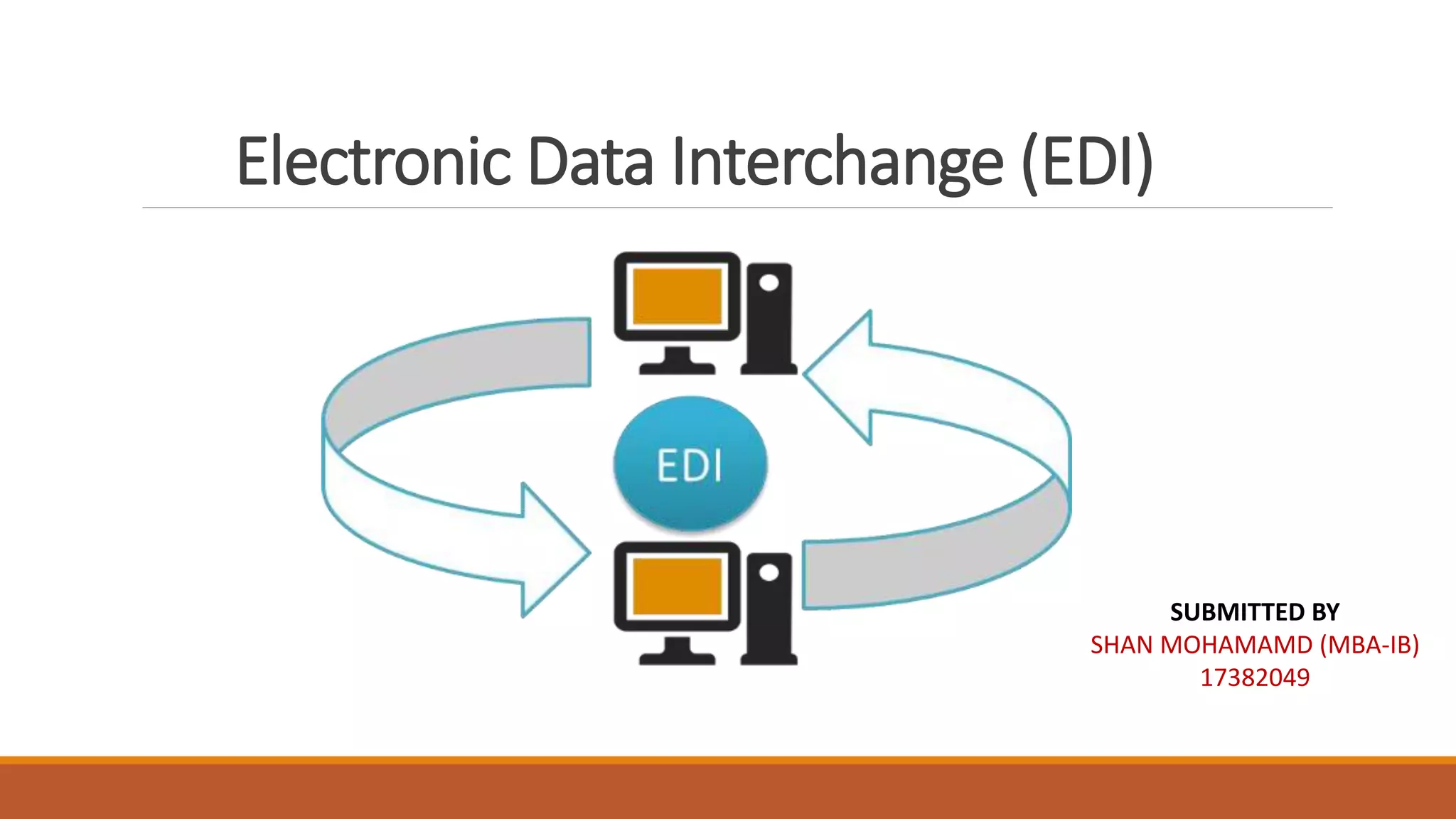 Electronic Data Interchange (EDI)

EDI

SUBMITTED BY
SHAN MOHAMAMD (MBA-IB)
17382049